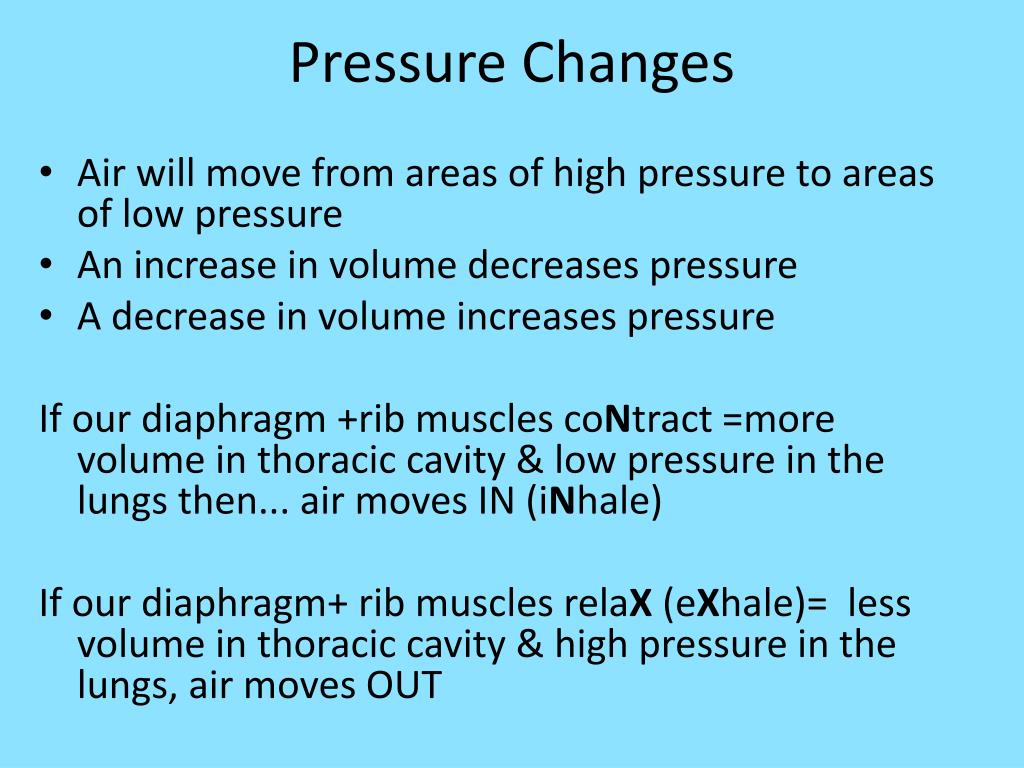 Pressure Changes

• Air will move from areas of high pressure to areas of low pressure
• An increase in volume decreases pressure
• A decrease in volume increases pressure

If our diaphragm +rib muscles coNtract =more volume in thoracic cavity & low pressure in the lungs then... air moves IN (iNhale)

If our diaphragm+ rib muscles relaX (eXhale)= less volume in thoracic cavity & high pressure in the lungs, air moves OUT